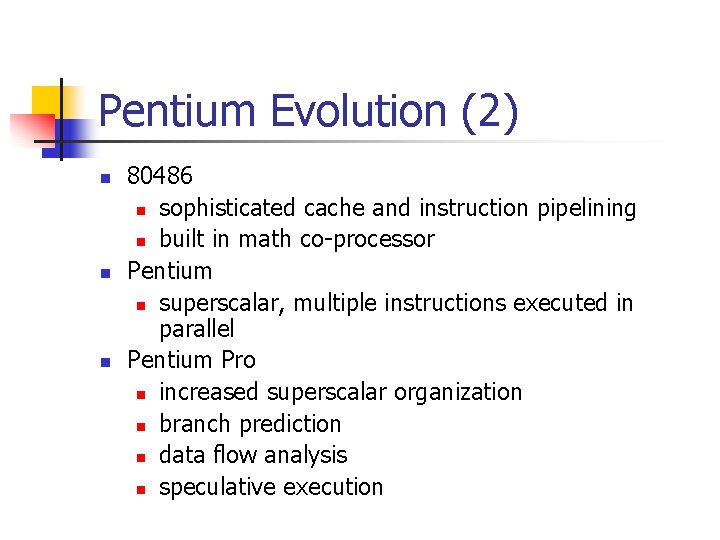 Pentium Evolution (2)

- 80486
  - sophisticated cache and instruction pipelining
  - built in math co-processor
- Pentium
  - superscalar, multiple instructions executed in parallel
- Pentium Pro
  - increased superscalar organization
  - branch prediction
  - data flow analysis
  - speculative execution